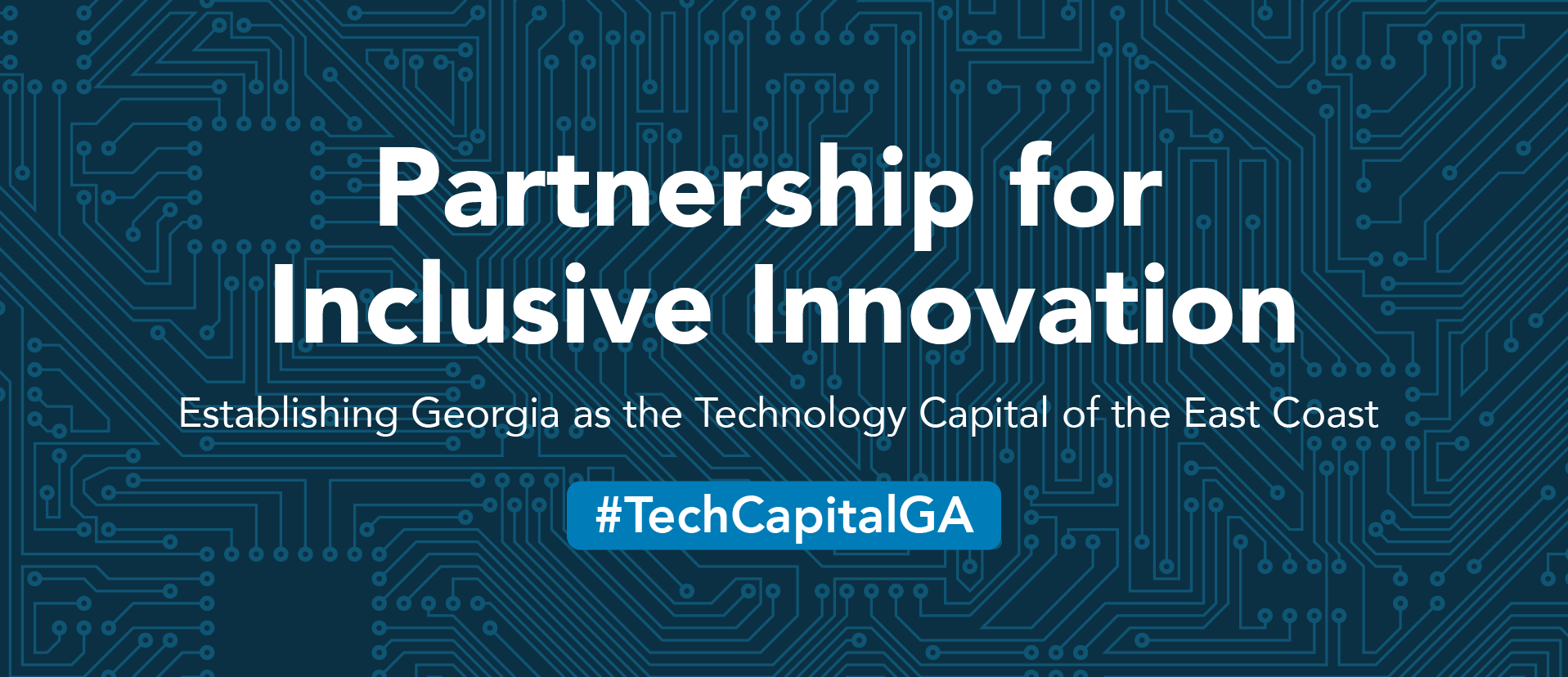 Partnership for
Inclusive Innovation

Establishing Georgia as the Technology Capital of the East Coast

#TechCapitalGA